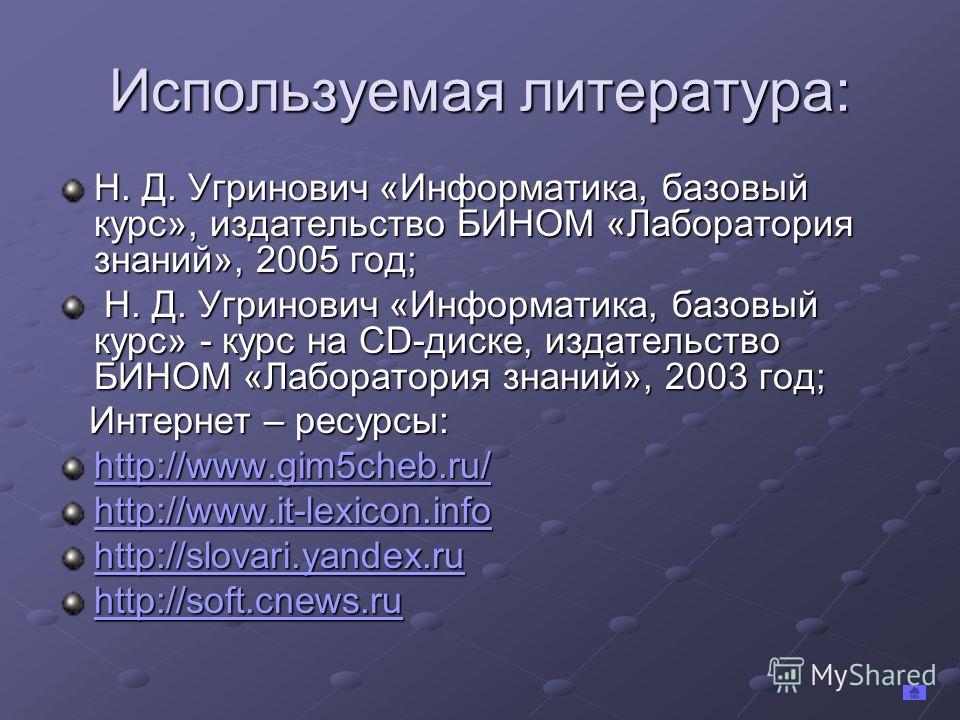 Используемая литература:

Н. Д. Угринович «Информатика, базовый курс», издательство БИНОМ «Лаборатория знаний», 2005 год;

Н. Д. Угринович «Информатика, базовый курс» - курс на CD-диске, издательство БИНОМ «Лаборатория знаний», 2003 год;

Интернет – ресурсы:

http://www.gim5cheb.ru/

http://www.it-lexicon.info

http://slovari.yandex.ru

http://soft.cnews.ru

MyShared